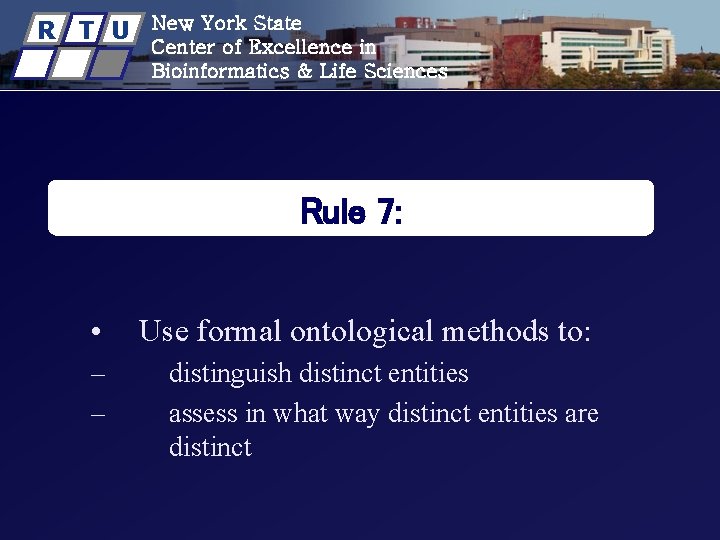 R T U

New York State
Center of Excellence in
Bioinformatics & Life Sciences

Rule 7:

• Use formal ontological methods to:
– distinguish distinct entities
– assess in what way distinct entities are distinct